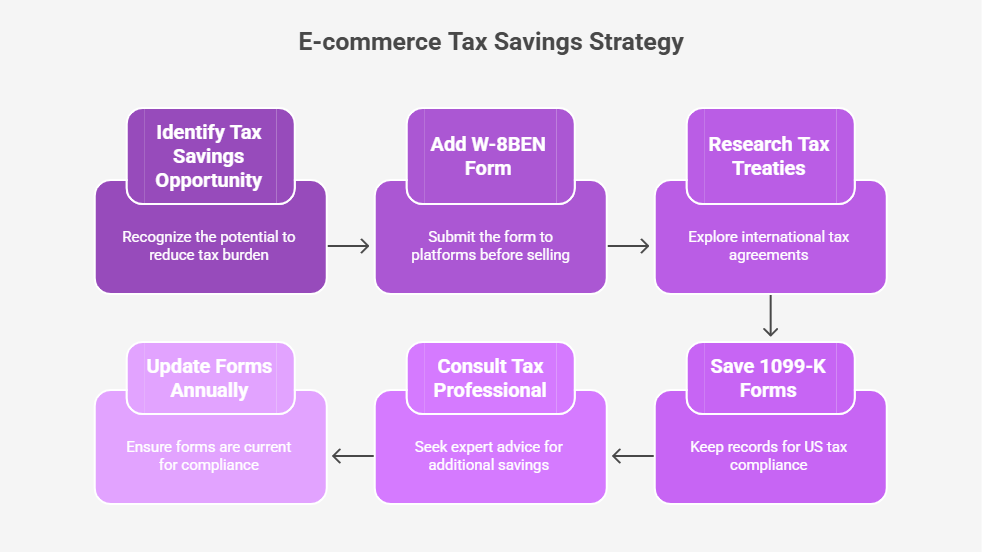 E-commerce Tax Savings Strategy

Identify Tax Savings Opportunity

Recognize the potential to reduce tax burden

Add W-8BEN Form

Submit the form to platforms before selling

Research Tax Treaties

Explore international tax agreements

Save 1099-K Forms

Keep records for US tax compliance

Consult Tax Professional

Seek expert advice for additional savings

Update Forms Annually

Ensure forms are current for compliance